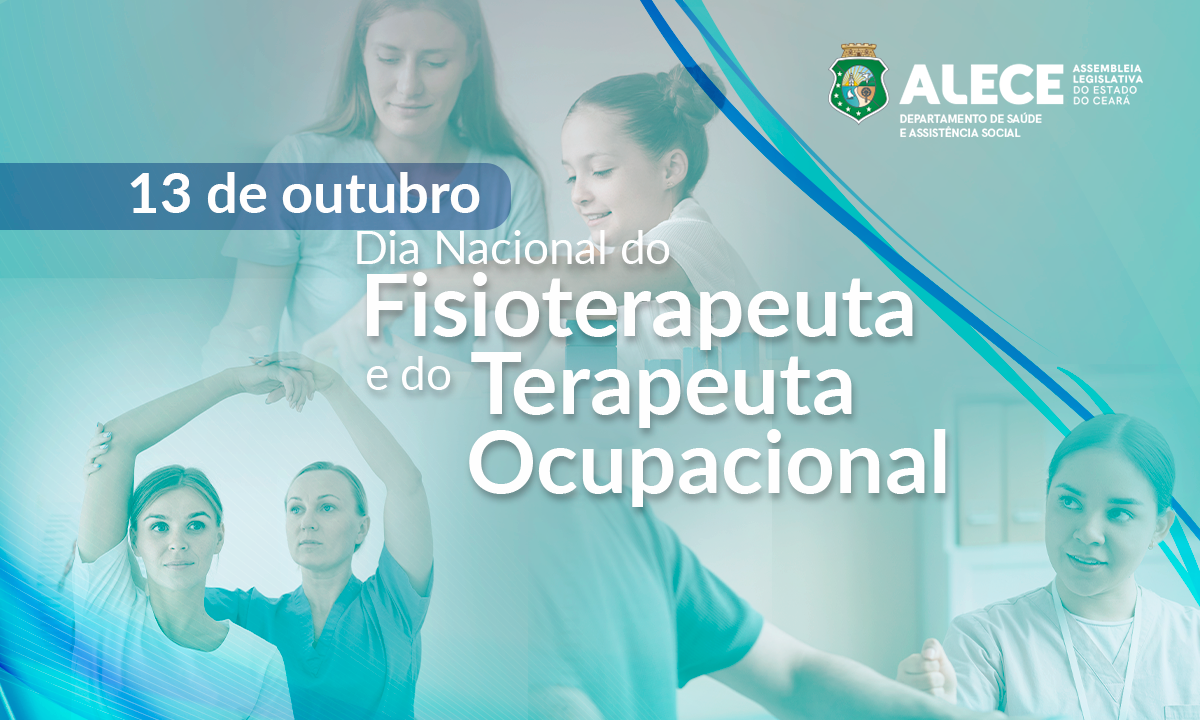 ALECE ASSEMBLEIA LEGISLATIVA DO ESTADO DO CEARÁ
DEPARTAMENTO DE SAÚDE E ASSISTÊNCIA SOCIAL

13 de outubro

Dia Nacional do Fisioterapeuta e do Terapeuta Ocupacional